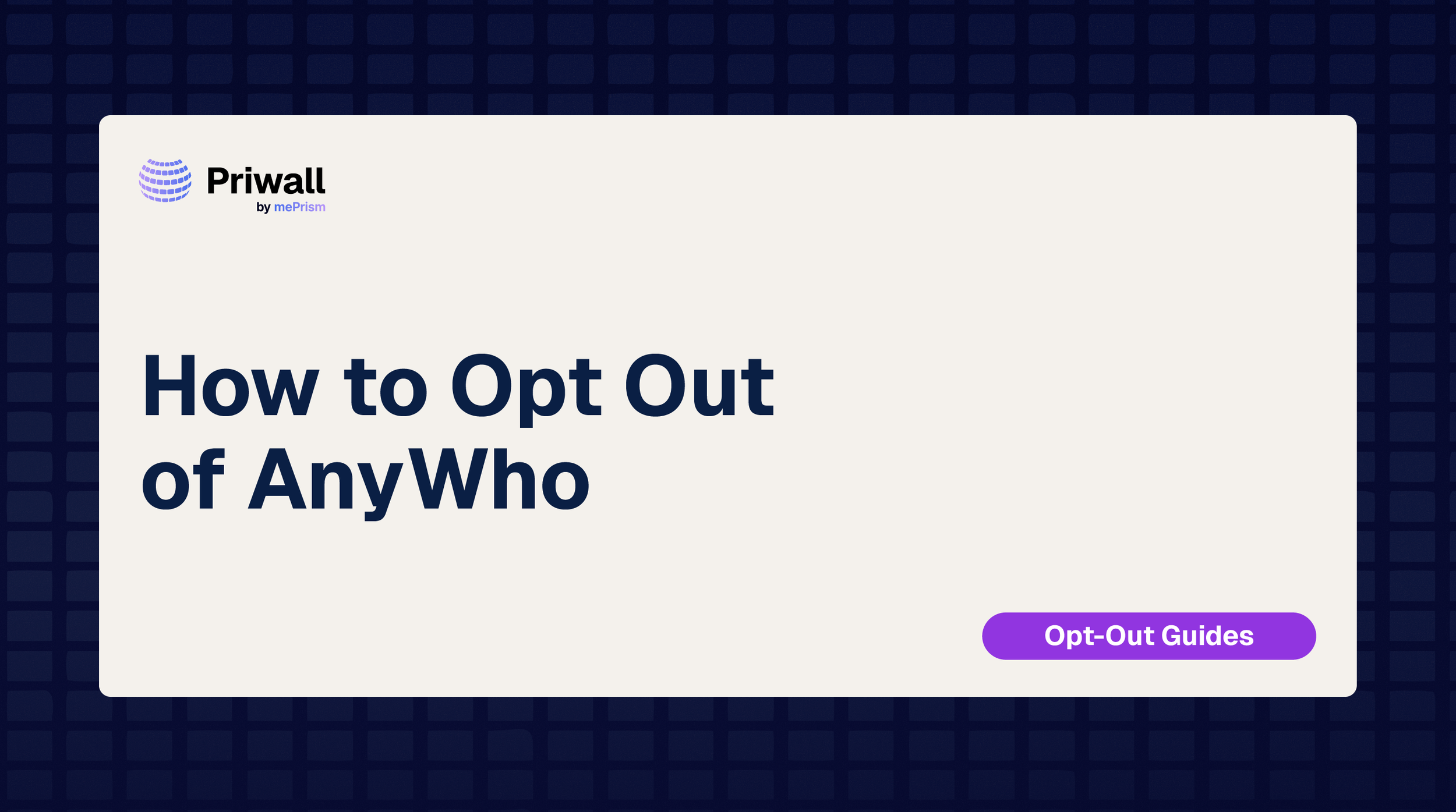 Priwall
by mePrism

How to Opt Out of AnyWho

Opt-Out Guides